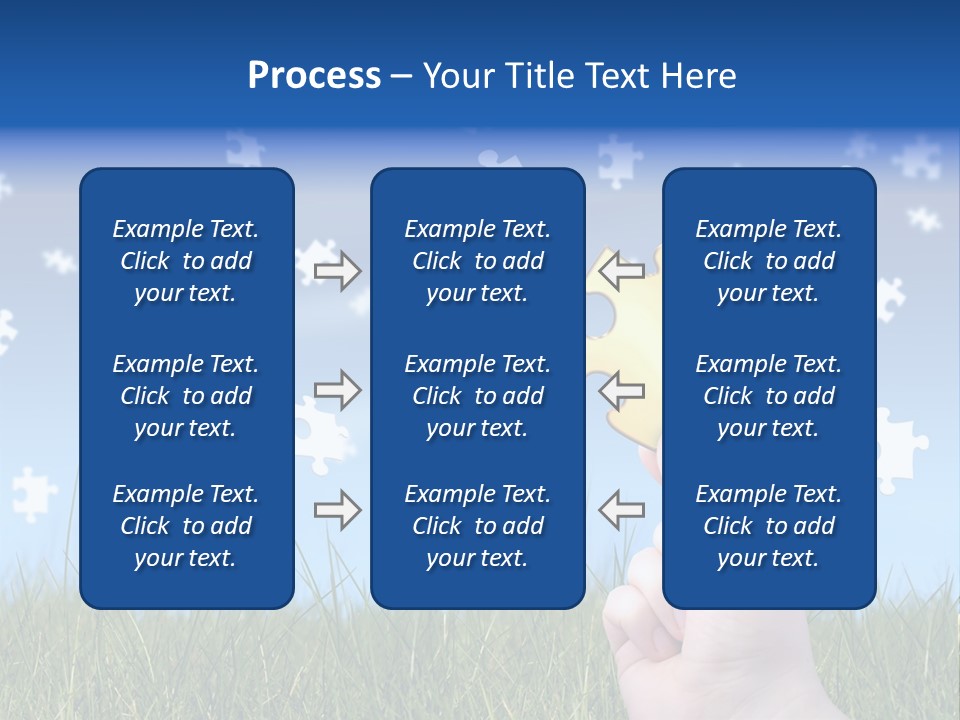 Process – Your Title Text Here

Example Text. Click to add your text.

Example Text. Click to add your text.

Example Text. Click to add your text.

Example Text. Click to add your text.

Example Text. Click to add your text.

Example Text. Click to add your text.

Example Text. Click to add your text.

Example Text. Click to add your text.

Example Text. Click to add your text.